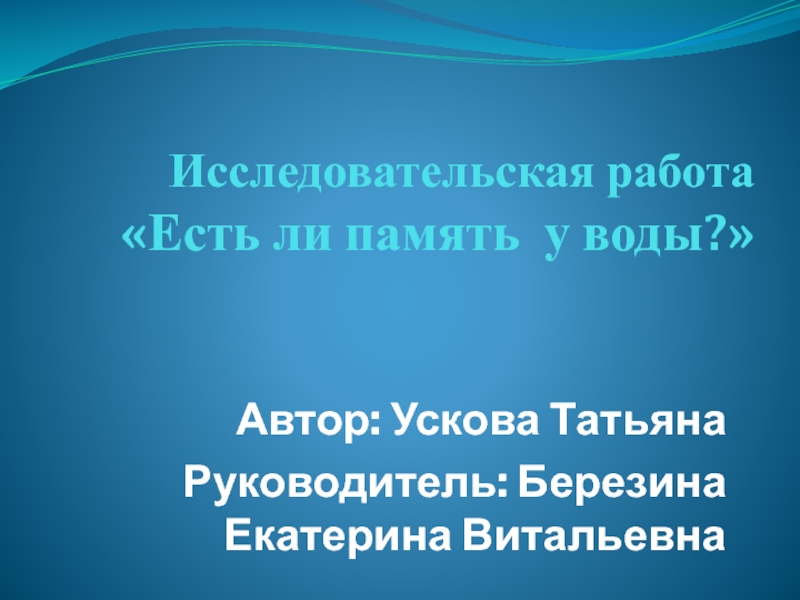 Исследовательская работа
«Есть ли память у воды?»

Автор: Ускова Татьяна
Руководитель: Березина Екатерина Витальевна